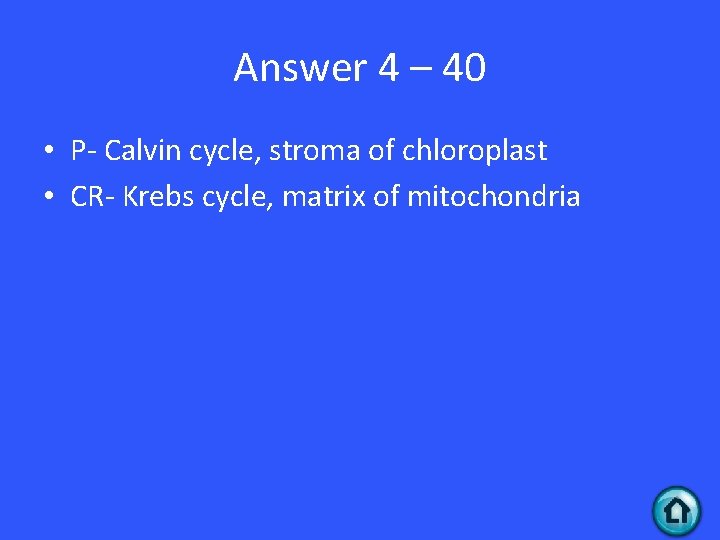 Answer 4 – 40

• P- Calvin cycle, stroma of chloroplast
• CR- Krebs cycle, matrix of mitochondria